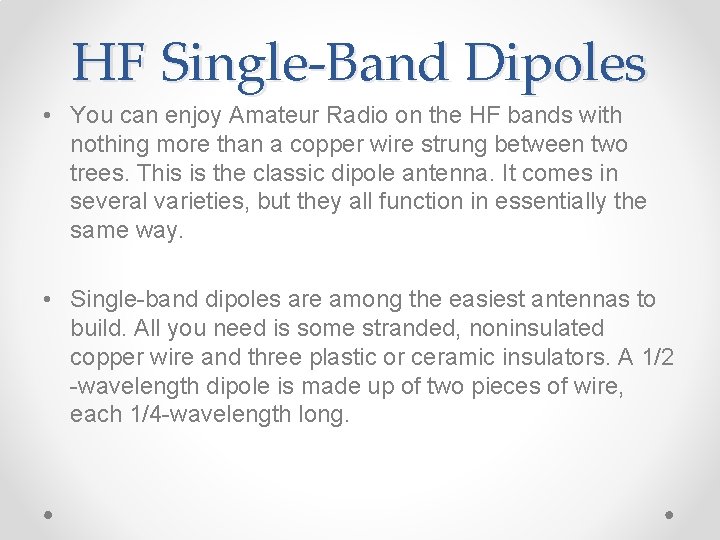 HF Single-Band Dipoles

• You can enjoy Amateur Radio on the HF bands with nothing more than a copper wire strung between two trees. This is the classic dipole antenna. It comes in several varieties, but they all function in essentially the same way.

• Single-band dipoles are among the easiest antennas to build. All you need is some stranded, noninsulated copper wire and three plastic or ceramic insulators. A 1/2 -wavelength dipole is made up of two pieces of wire, each 1/4-wavelength long.